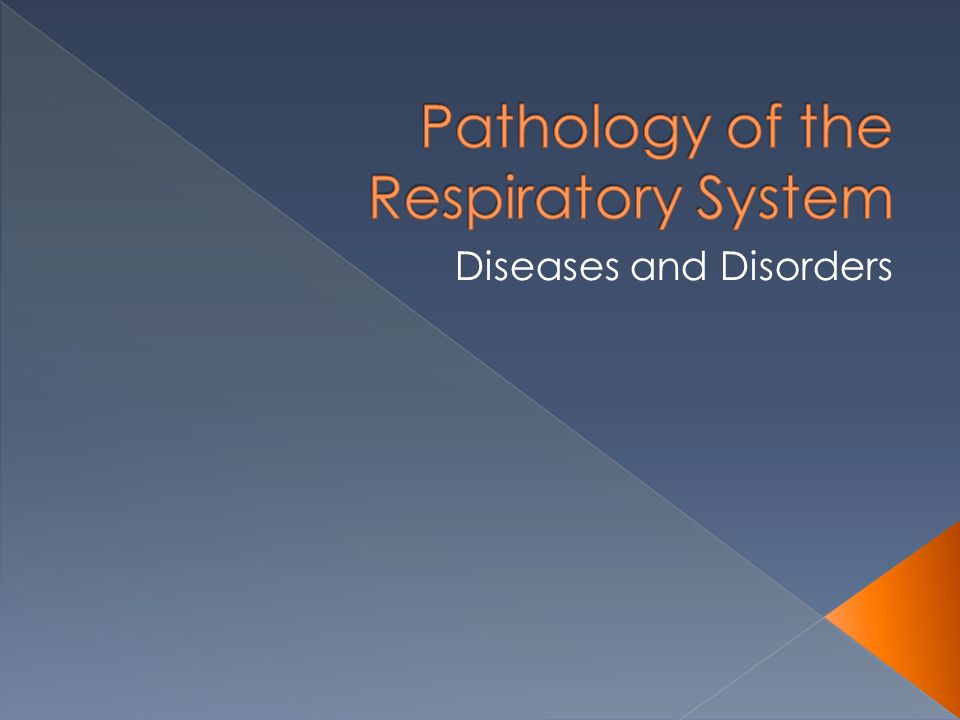 Pathology of the Respiratory System

Diseases and Disorders